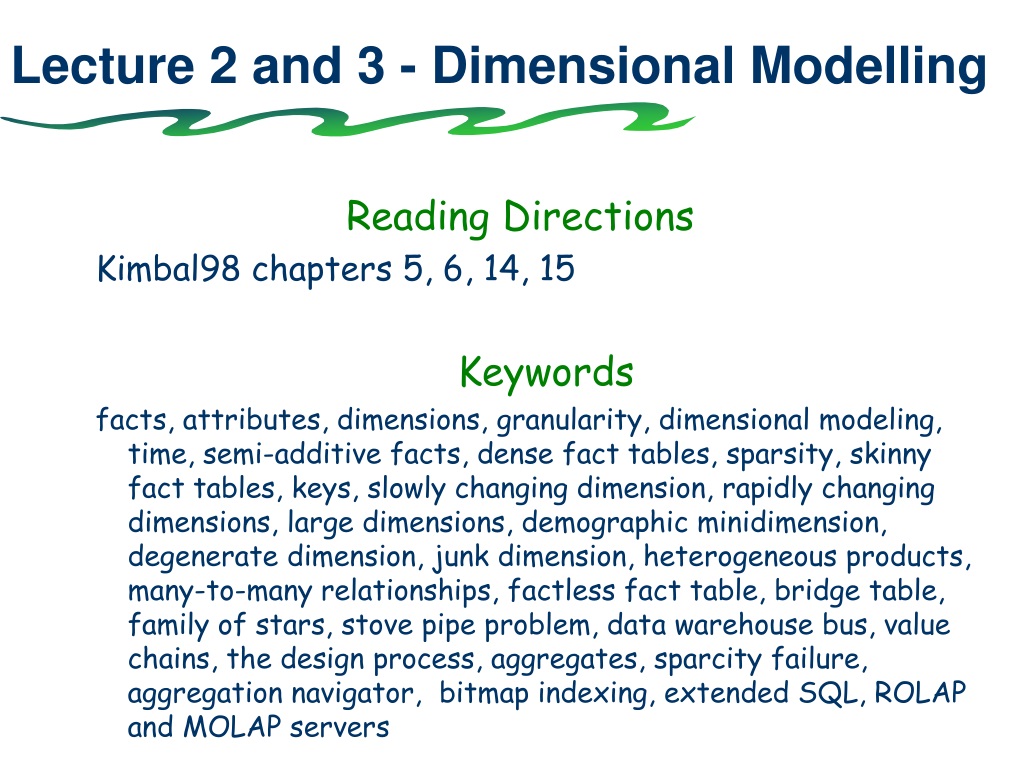 Lecture 2 and 3 - Dimensional Modelling

Reading Directions

Kimbal98 chapters 5, 6, 14, 15

Keywords

facts, attributes, dimensions, granularity, dimensional modeling, time, semi-additive facts, dense fact tables, sparsity, skinny fact tables, keys, slowly changing dimension, rapidly changing dimensions, large dimensions, demographic minidimension, degenerate dimension, junk dimension, heterogeneous products, many-to-many relationships, factless fact table, bridge table, family of stars, stove pipe problem, data warehouse bus, value chains, the design process, aggregates, sparcity failure, aggregation navigator, bitmap indexing, extended SQL, ROLAP and MOLAP servers